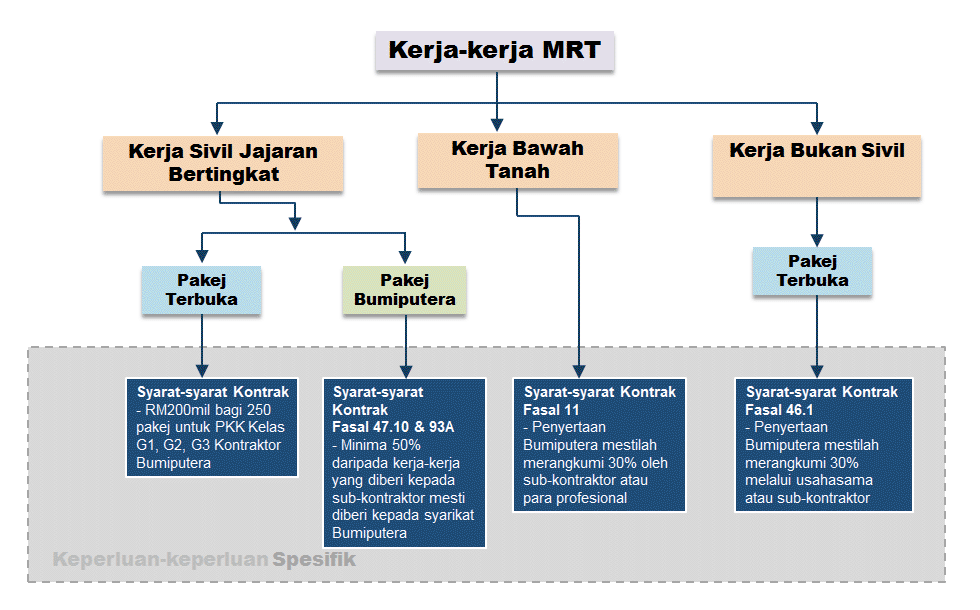 Kerja-kerja MRT

Kerja Sivil Jajaran Bertingkat

Kerja Bawah Tanah

Kerja Bukan Sivil

Pakej Terbuka

Pakej Bumiputera

Pakej Terbuka

Syarat-syarat Kontrak
- RM200mil bagi 250 pakej untuk PKK Kelas G1, G2, G3 Kontraktor Bumiputera

Syarat-syarat Kontrak
Fasal 47.10 & 93A
- Minima 50% daripada kerja-kerja yang diberi kepada sub-kontraktor mesti diberi kepada syarikat Bumiputera

Syarat-syarat Kontrak
Fasal 11
- Penyertaan Bumiputera mestilah merangkumi 30% oleh sub-kontraktor atau para profesional

Syarat-syarat Kontrak
Fasal 46.1
- Penyertaan Bumiputera mestilah merangkumi 30% melalui usahasama atau sub-kontraktor

Keperluan-keperluan Spesifik